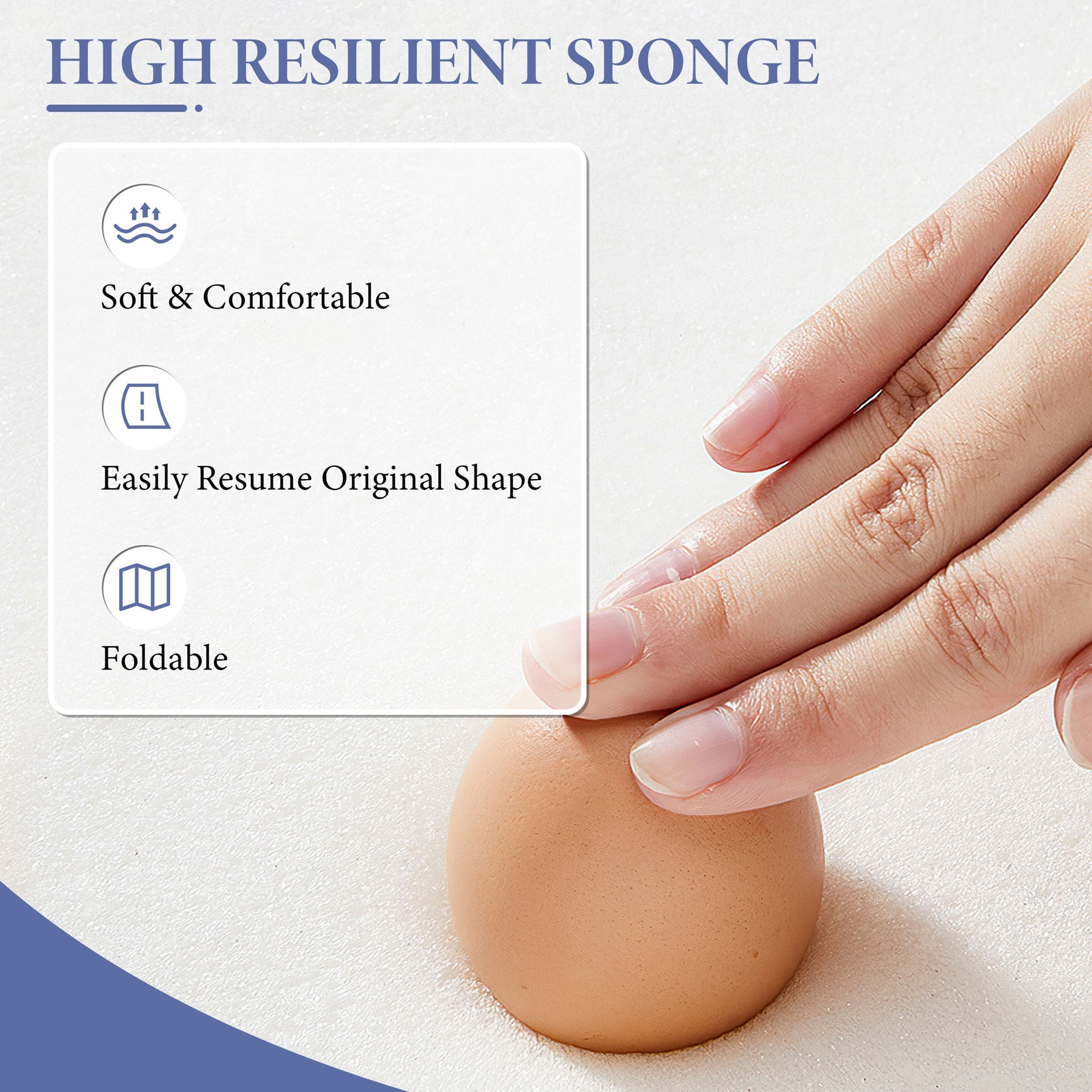 HIGH RESILIENT SPONGE

Soft & Comfortable

Easily Resume Original Shape

Foldable